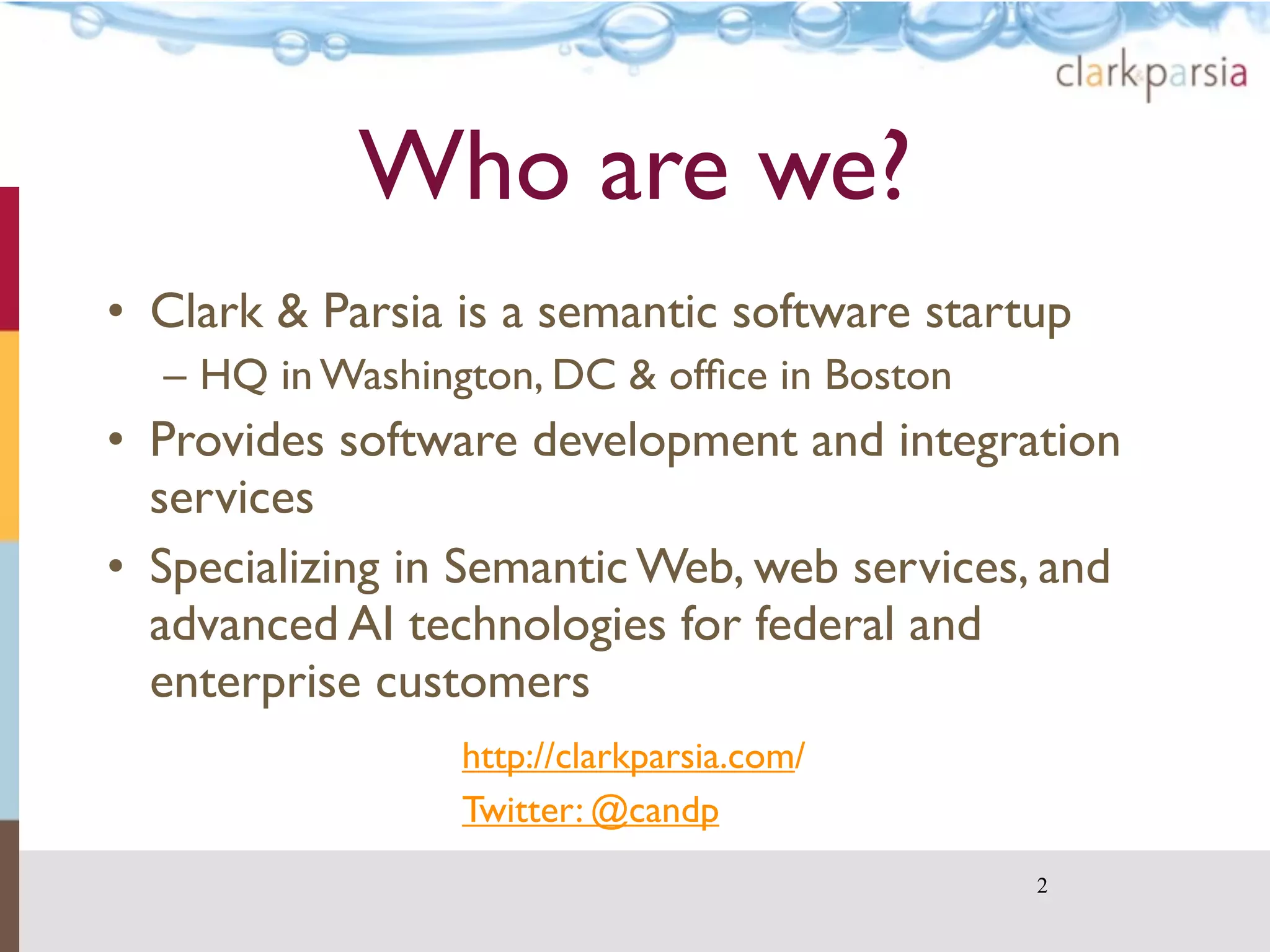 clark&parsia

Who are we?

• Clark & Parsia is a semantic software startup
– HQ in Washington, DC & office in Boston
• Provides software development and integration services
• Specializing in Semantic Web, web services, and advanced AI technologies for federal and enterprise customers

http://clarkparsia.com/
Twitter: @candp

2